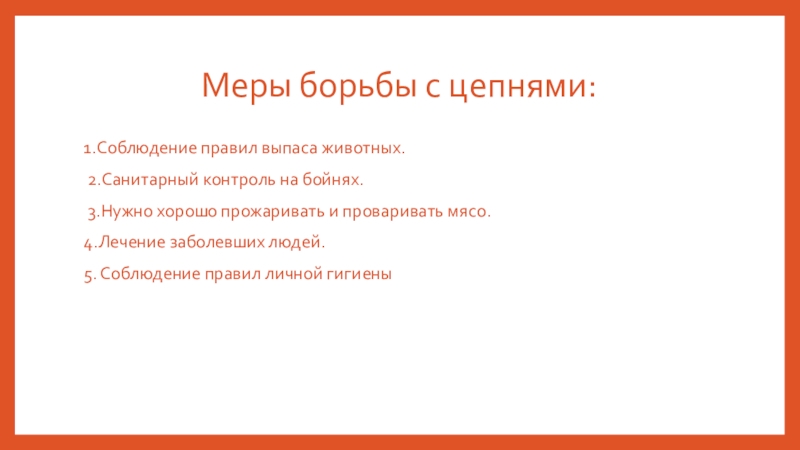 Меры борьбы с цепнями:

1.Соблюдение правил выпаса животных.

2.Санитарный контроль на бойнях.

3.Нужно хорошо прожаривать и проваривать мясо.

4.Лечение заболевших людей.

5. Соблюдение правил личной гигиены